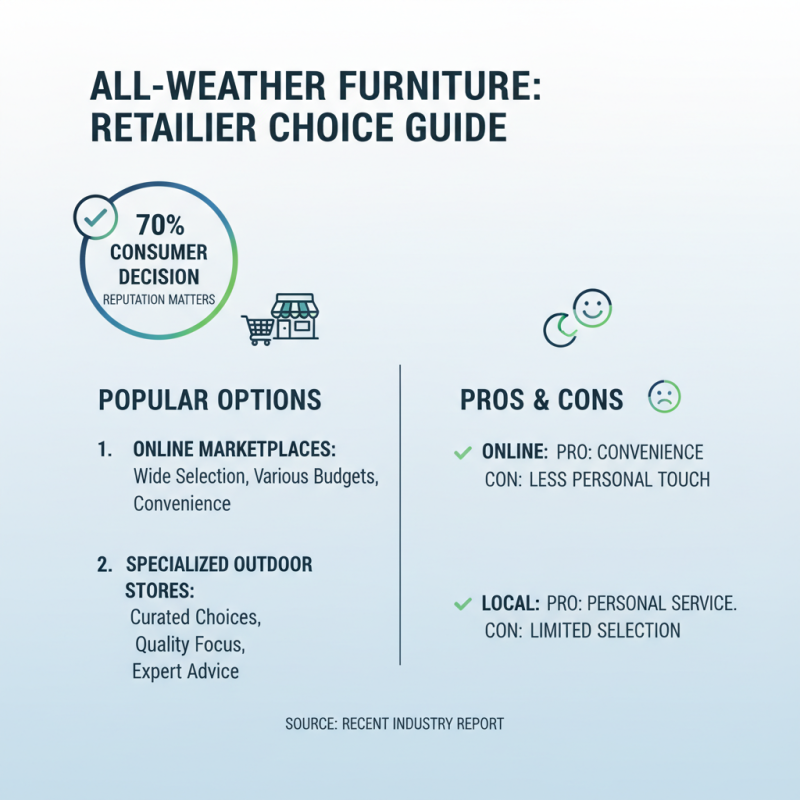 ALL-WEATHER FURNITURE: RETAILIER CHOICE GUIDE

70%
CONSUMER DECISION
REPUTATION MATTERS

POPULAR OPTIONS

1. ONLINE MARKETPLACES: Wide Selection, Various Budgets, Convenience

2. SPECIALIZED OUTDOOR STORES: Curated Choices, Quality Focus, Expert Advice

PROS & CONS

ONLINE: PRO: CONVENIENCE
CON: LESS PERSONAL TOUCH

LOCAL: PRO: PERSONAL SERVICE.
CON: LIMITED SELECTION

SOURCE: RECENT INDUSTRY REPORT